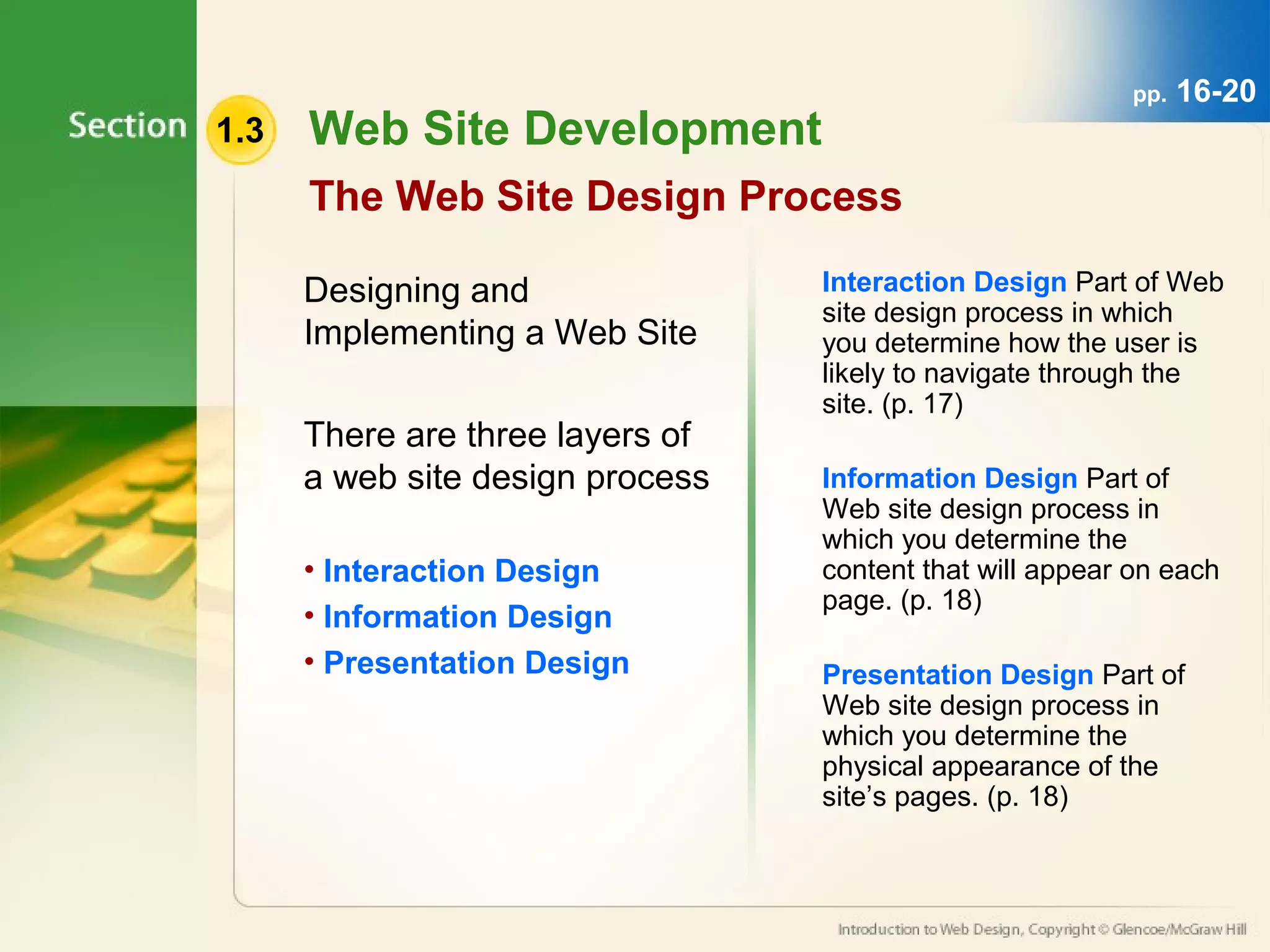 pp. 16-20

Section 1.3 Web Site Development

The Web Site Design Process

Designing and Implementing a Web Site

There are three layers of a web site design process

• Interaction Design
• Information Design
• Presentation Design

Interaction Design Part of Web site design process in which you determine how the user is likely to navigate through the site. (p. 17)

Information Design Part of Web site design process in which you determine the content that will appear on each page. (p. 18)

Presentation Design Part of Web site design process in which you determine the physical appearance of the site's pages. (p. 18)

Introduction to Web Design, Copyright © Glencoe/McGraw Hill